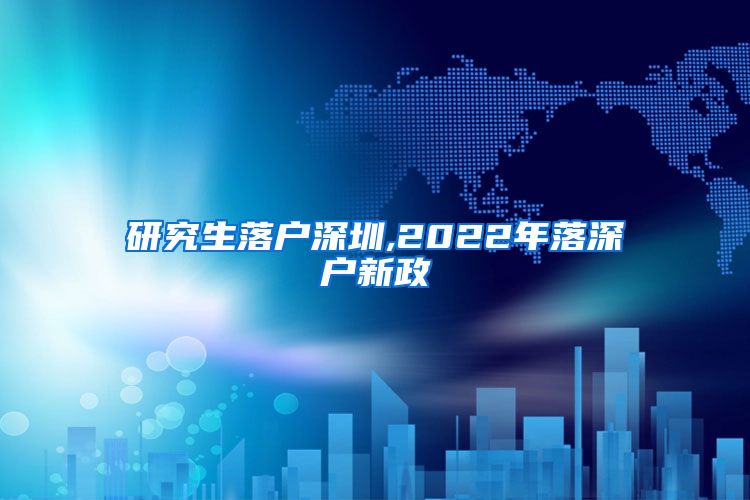 研究生落户深圳,2022年落深户新政